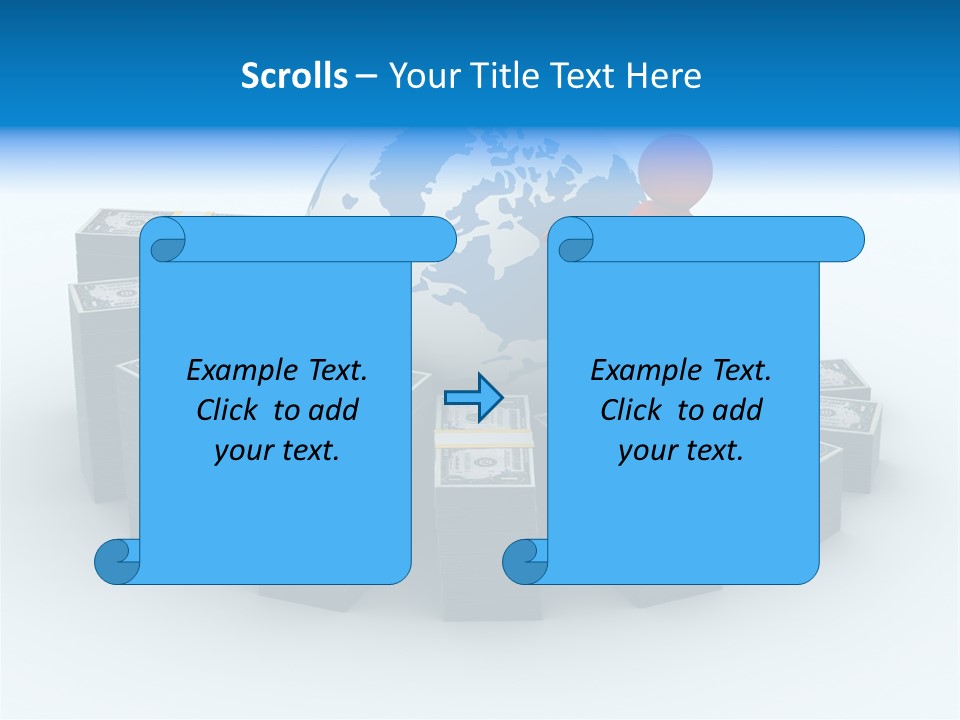 Scrolls – Your Title Text Here

Example Text. Click to add your text.

Example Text. Click to add your text.